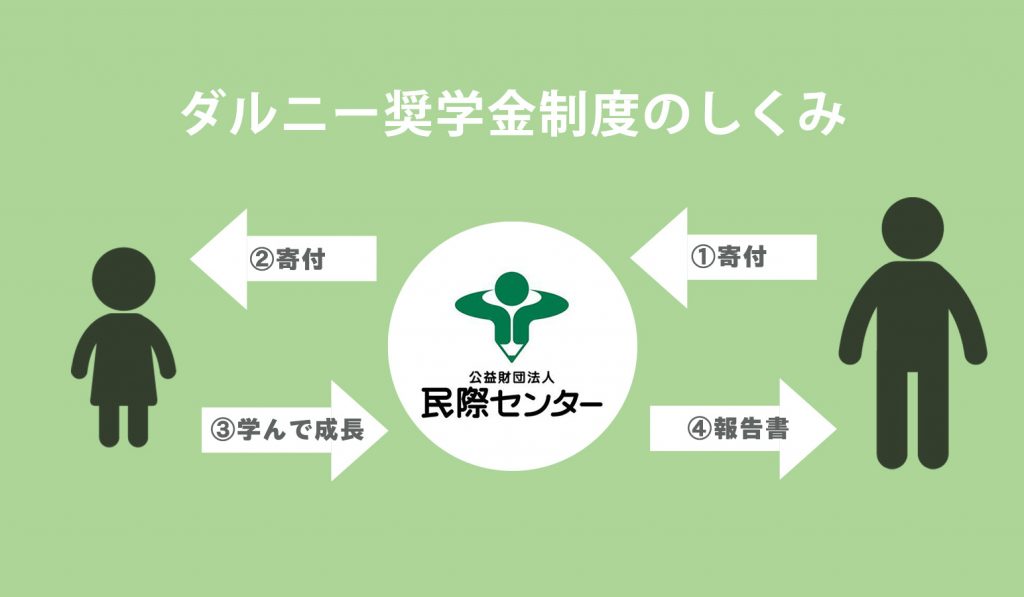 ダルニー奨学金制度のしくみ

②寄付

①寄付

公益財団法人
民際センター

③学んで成長

④報告書